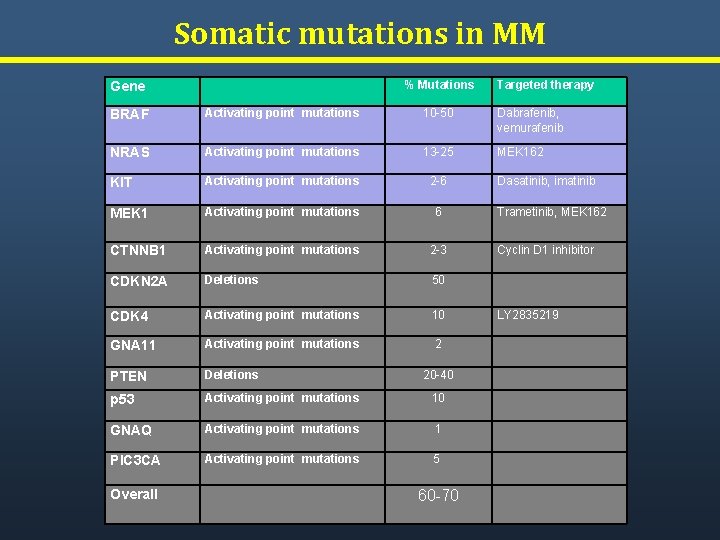 Somatic mutations in MM

| Gene | | % Mutations | Targeted therapy |
|---|---|---|---|
| BRAF | Activating point mutations | 10-50 | Dabrafenib, vemurafenib |
| NRAS | Activating point mutations | 13-25 | MEK162 |
| KIT | Activating point mutations | 2-6 | Dasatinib, imatinib |
| MEK1 | Activating point mutations | 6 | Trametinib, MEK162 |
| CTNNB1 | Activating point mutations | 2-3 | Cyclin D1 inhibitor |
| CDKN2A | Deletions | 50 | |
| CDK4 | Activating point mutations | 10 | LY2835219 |
| GNA11 | Activating point mutations | 2 | |
| PTEN | Deletions | 20-40 | |
| p53 | Activating point mutations | 10 | |
| GNAQ | Activating point mutations | 1 | |
| PIC3CA | Activating point mutations | 5 | |
| Overall | | 60-70 | |